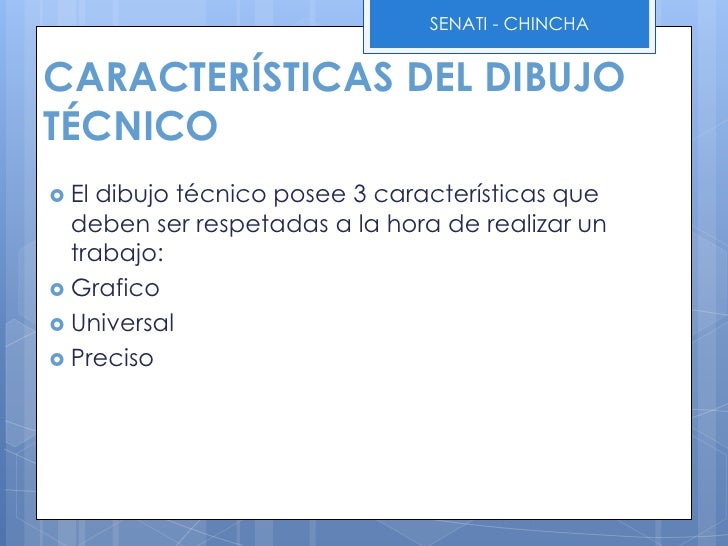 SENATI - CHINCHA

CARACTERÍSTICAS DEL DIBUJO TÉCNICO

El dibujo técnico posee 3 características que deben ser respetadas a la hora de realizar un trabajo:
Grafico
Universal
Preciso